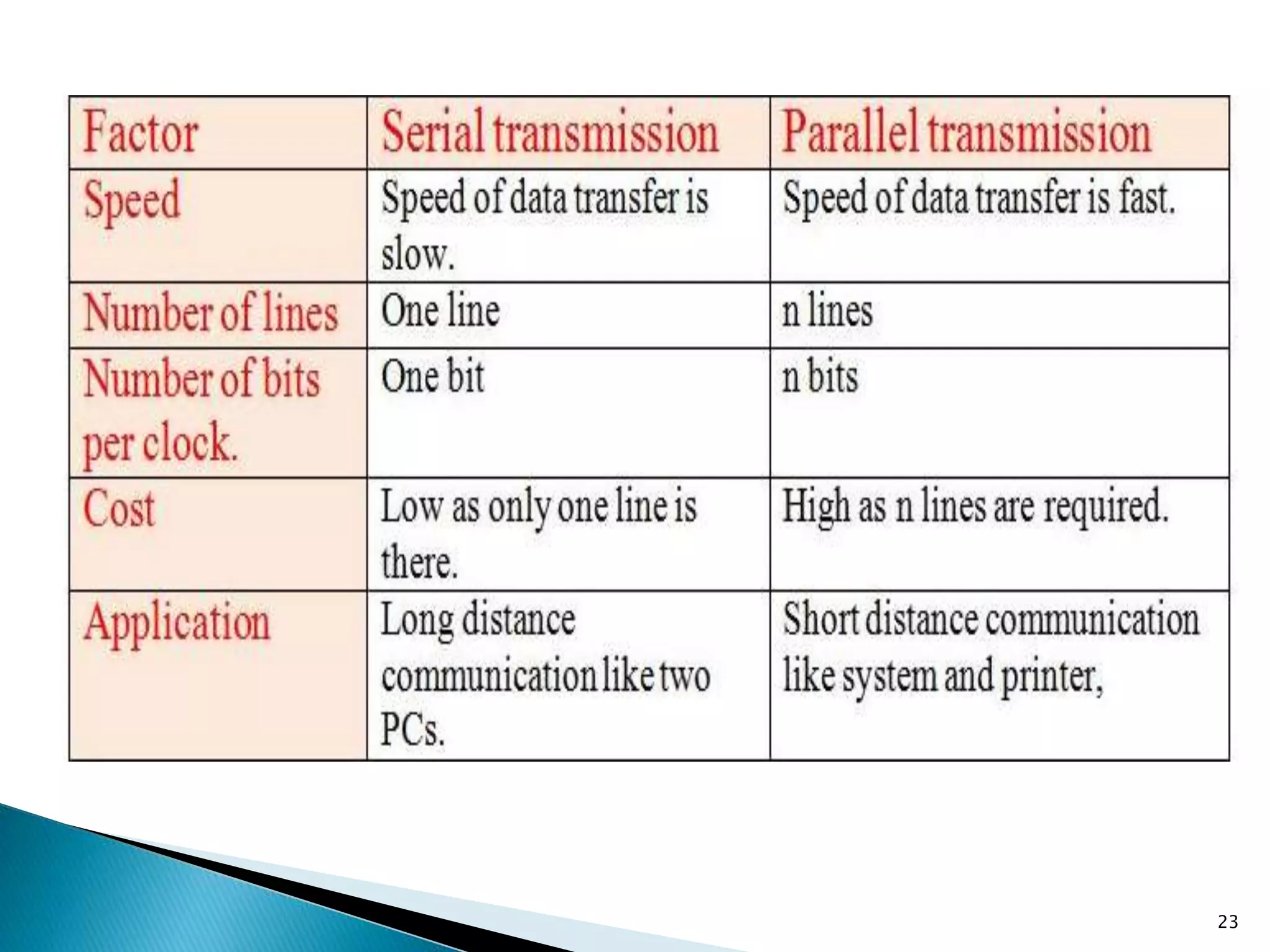 | Factor | Serial transmission | Parallel transmission |
|---|---|---|
| Speed | Speed of data transfer is slow. | Speed of data transfer is fast. |
| Number of lines | One line | n lines |
| Number of bits per clock. | One bit | n bits |
| Cost | Low as only one line is there. | High as n lines are required. |
| Application | Long distance communication like two PCs. | Short distance communication like system and printer, |

23